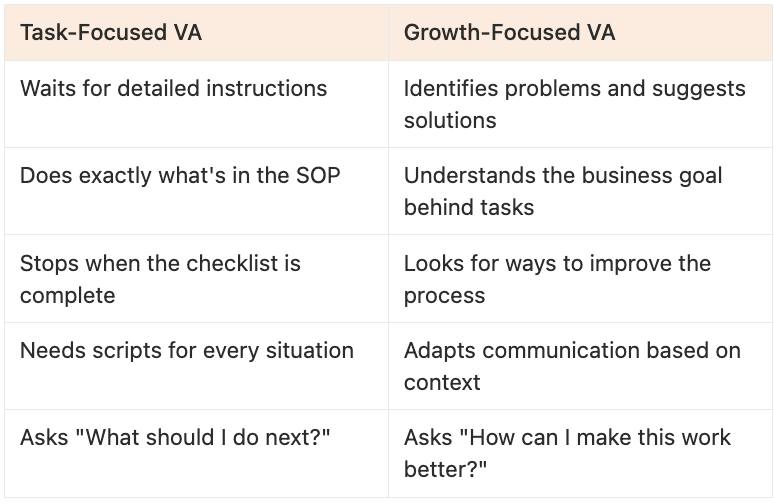 | Task-Focused VA | Growth-Focused VA |
|---|---|
| Waits for detailed instructions | Identifies problems and suggests solutions |
| Does exactly what's in the SOP | Understands the business goal behind tasks |
| Stops when the checklist is complete | Looks for ways to improve the process |
| Needs scripts for every situation | Adapts communication based on context |
| Asks "What should I do next?" | Asks "How can I make this work better?" |